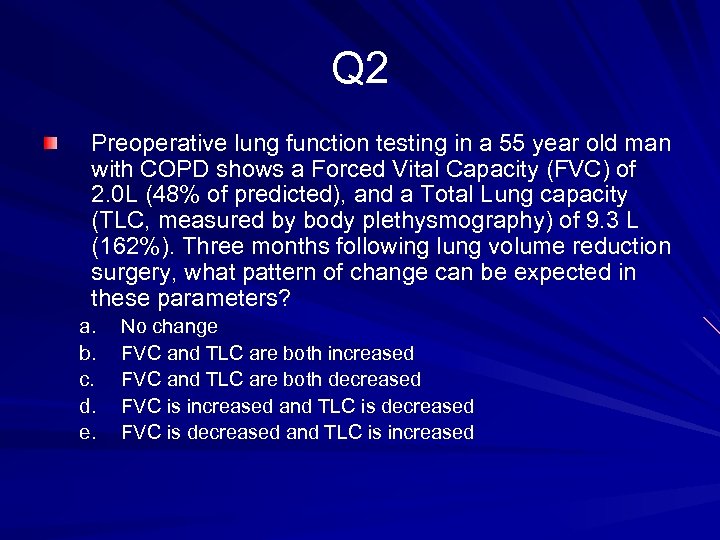 Q2

Preoperative lung function testing in a 55 year old man with COPD shows a Forced Vital Capacity (FVC) of 2.0L (48% of predicted), and a Total Lung capacity (TLC, measured by body plethysmography) of 9.3 L (162%). Three months following lung volume reduction surgery, what pattern of change can be expected in these parameters?

a. No change
b. FVC and TLC are both increased
c. FVC and TLC are both decreased
d. FVC is increased and TLC is decreased
e. FVC is decreased and TLC is increased